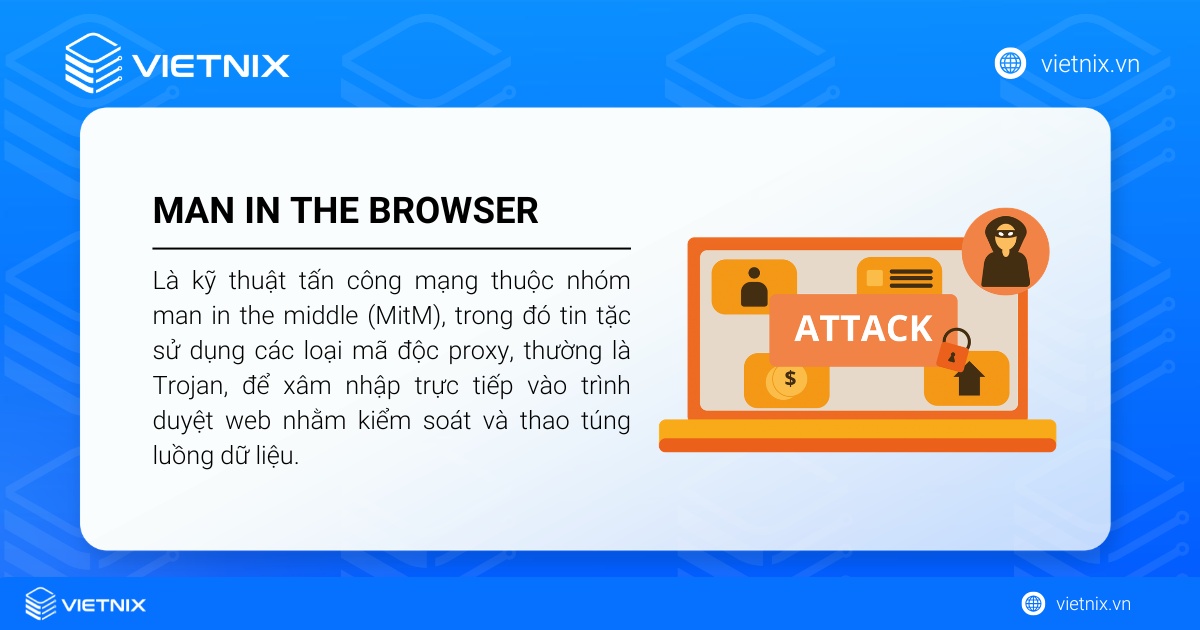 VIETNIX

vietnix.vn

MAN IN THE BROWSER

Là kỹ thuật tấn công mạng thuộc nhóm man in the middle (MitM), trong đó tin tặc sử dụng các loại mã độc proxy, thường là Trojan, để xâm nhập trực tiếp vào trình duyệt web nhằm kiểm soát và thao túng luồng dữ liệu.

ATTACK

$

VIETNIX

vietnix.vn